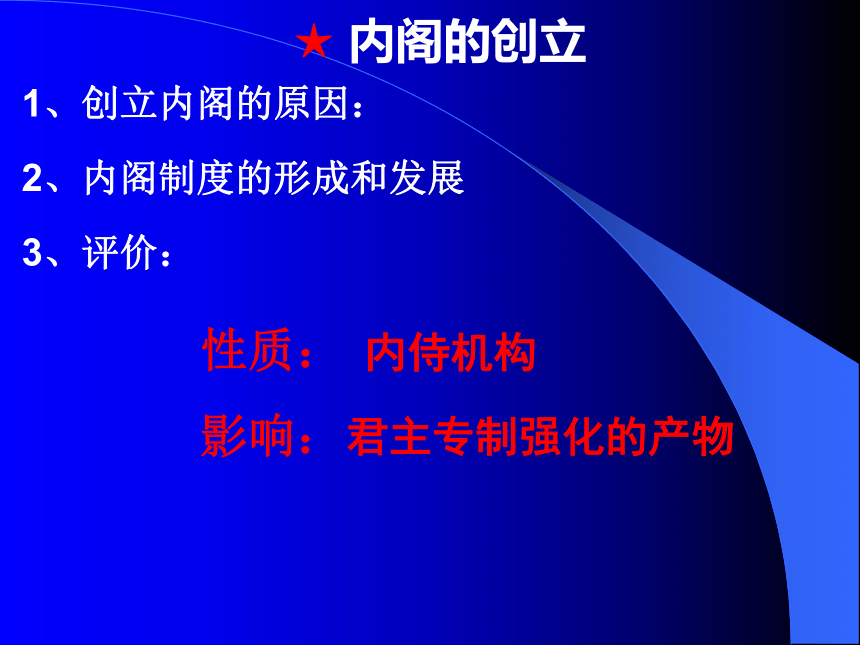 ★ 内阁的创立

1、创立内阁的原因：

2、内阁制度的形成和发展

3、评价：

性质： 内侍机构

影响：君主专制强化的产物